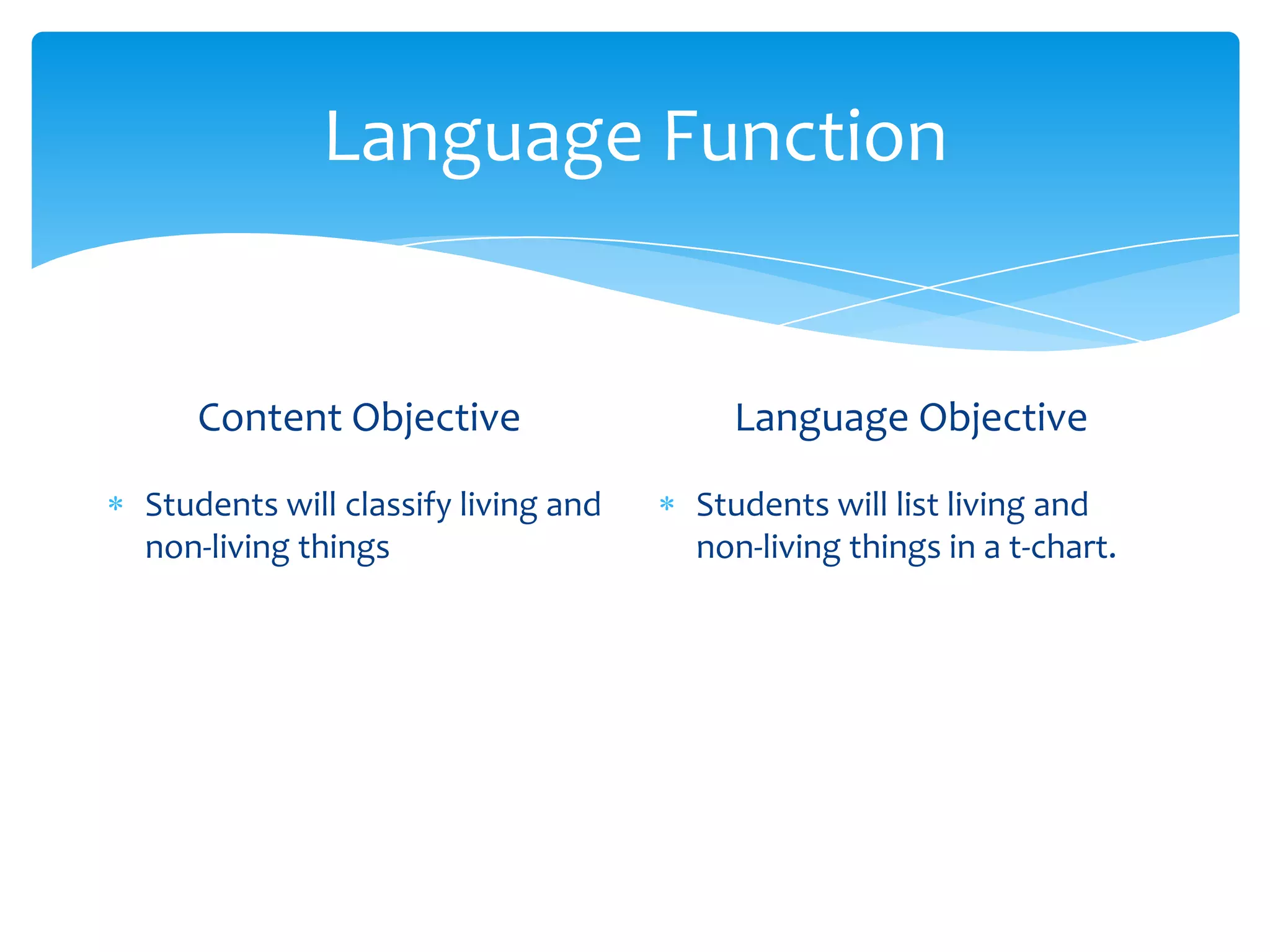 Language Function

Content Objective

* Students will classify living and non-living things

Language Objective

* Students will list living and non-living things in a t-chart.